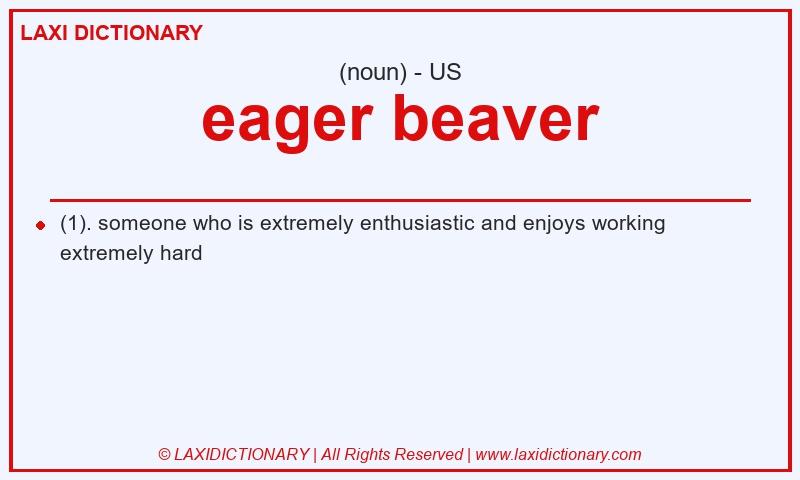 LAXI DICTIONARY

(noun) - US

eager beaver

(1). someone who is extremely enthusiastic and enjoys working extremely hard

© LAXIDICTIONARY | All Rights Reserved | www.laxidictionary.com